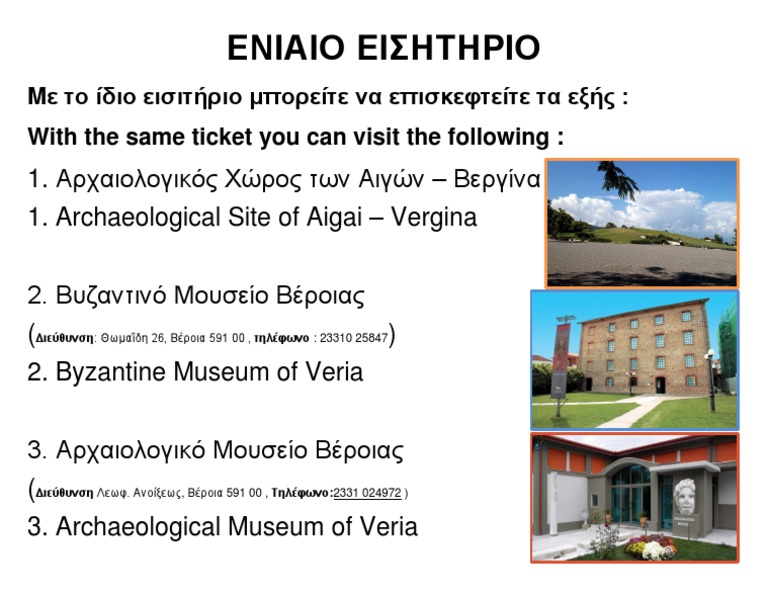 ΕΝΙΑΙΟ ΕΙΣΗΤΗΡΙΟ

Με το ίδιο εισιτήριο μπορείτε να επισκεφτείτε τα εξής :

With the same ticket you can visit the following :

1. Αρχαιολογικός Χώρος των Αιγών – Βεργίνα

1. Archaeological Site of Aigai – Vergina

2. Βυζαντινό Μουσείο Βέροιας

(Διεύθυνση: Θωμαΐδη 26, Βέροια 591 00 , τηλέφωνο : 23310 25847)

2. Byzantine Museum of Veria

3. Αρχαιολογικό Μουσείο Βέροιας

(Διεύθυνση Λεωφ. Ανοίξεως, Βέροια 591 00 , Τηλέφωνο:2331 024972 )

3. Archaeological Museum of Veria